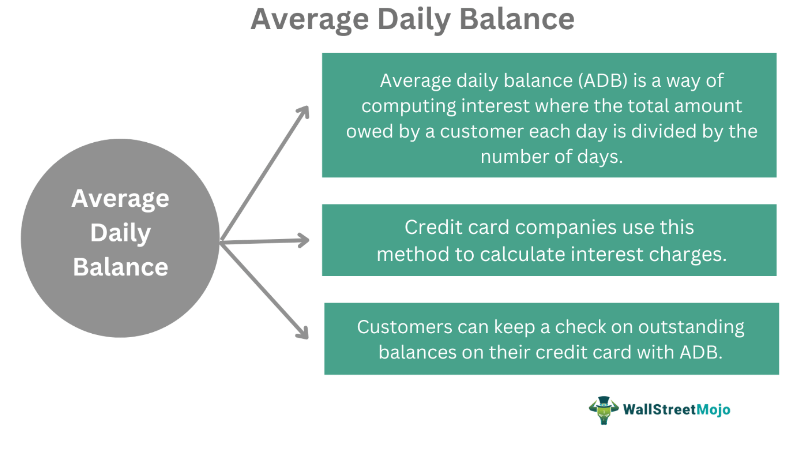 Average Daily Balance

Average Daily Balance

Average daily balance (ADB) is a way of computing interest where the total amount owed by a customer each day is divided by the number of days.

Credit card companies use this method to calculate interest charges.

Customers can keep a check on outstanding balances on their credit card with ADB.

WallStreetMojo